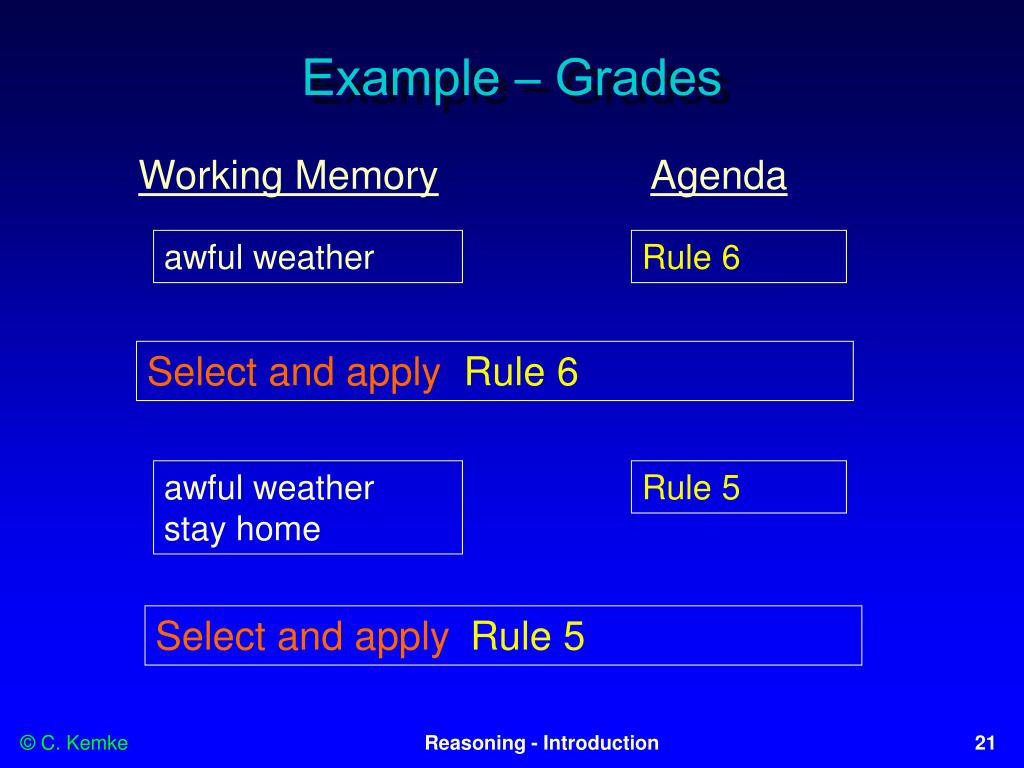 Example – Grades

Working Memory

Agenda

awful weather

Rule 6

Select and apply Rule 6

awful weather
stay home

Rule 5

Select and apply Rule 5

© C. Kemke

Reasoning - Introduction

21